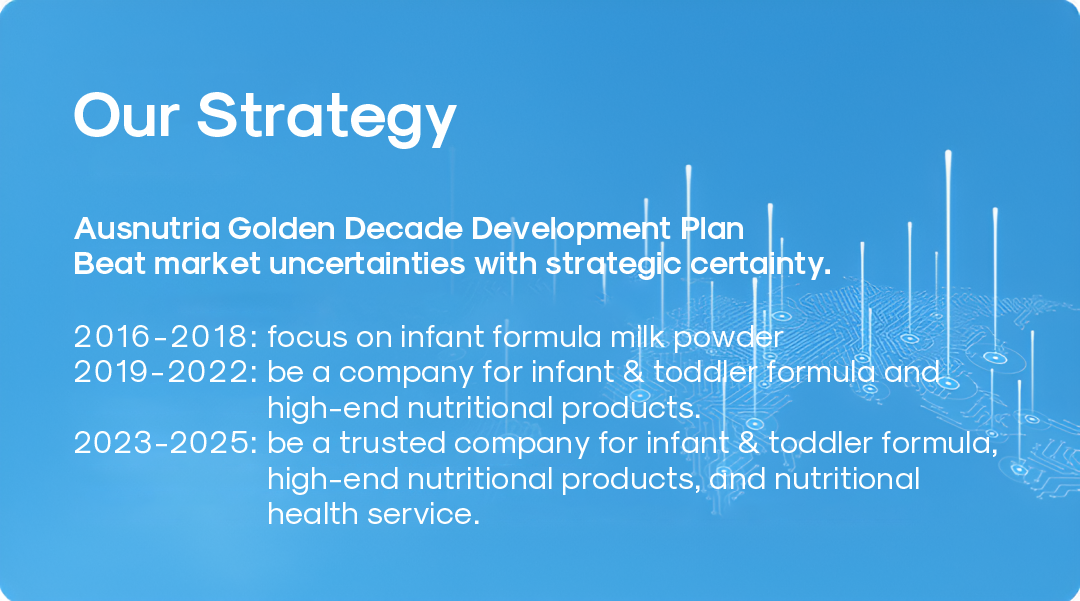 Our Strategy

Ausnutria Golden Decade Development Plan
Beat market uncertainties with strategic certainty.

2016-2018: focus on infant formula milk powder
2019-2022: be a company for infant & toddler formula and high-end nutritional products.
2023-2025: be a trusted company for infant & toddler formula, high-end nutritional products, and nutritional health service.